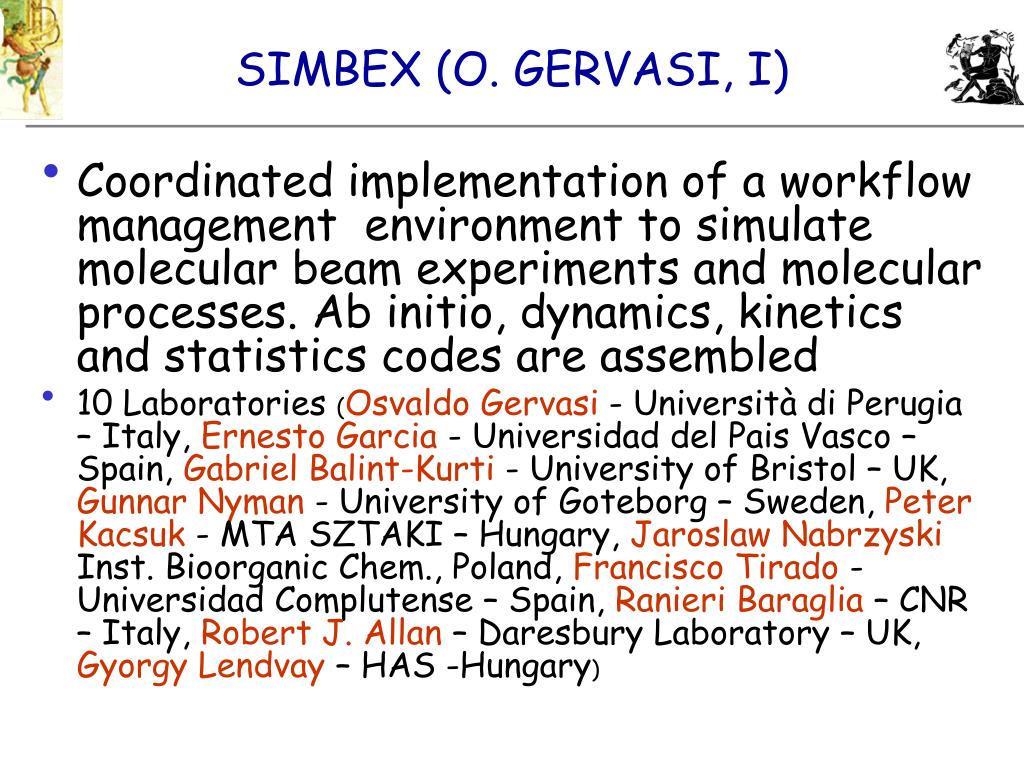 SIMBEX (O. GERVASI, I)

• Coordinated implementation of a workflow management environment to simulate molecular beam experiments and molecular processes. Ab initio, dynamics, kinetics and statistics codes are assembled

• 10 Laboratories (Osvaldo Gervasi - Università di Perugia – Italy, Ernesto Garcia - Universidad del Pais Vasco – Spain, Gabriel Balint-Kurti - University of Bristol – UK, Gunnar Nyman - University of Goteborg – Sweden, Peter Kacsuk - MTA SZTAKI – Hungary, Jaroslaw Nabrzyski Inst. Bioorganic Chem., Poland, Francisco Tirado - Universidad Complutense – Spain, Ranieri Baraglia – CNR – Italy, Robert J. Allan – Daresbury Laboratory – UK, Gyorgy Lendvay – HAS -Hungary)